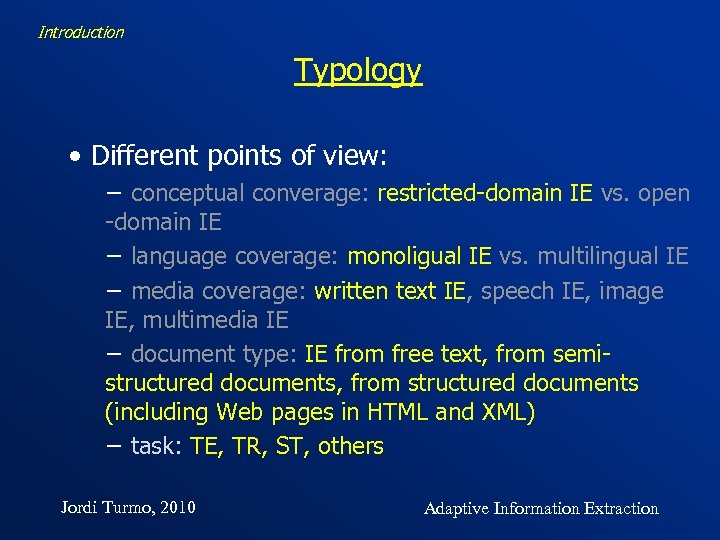 Introduction

Typology

• Different points of view:

– conceptual converage: restricted-domain IE vs. open -domain IE

– language coverage: monoligual IE vs. multilingual IE

– media coverage: written text IE, speech IE, image IE, multimedia IE

– document type: IE from free text, from semi-structured documents, from structured documents (including Web pages in HTML and XML)

– task: TE, TR, ST, others

Jordi Turmo, 2010

Adaptive Information Extraction